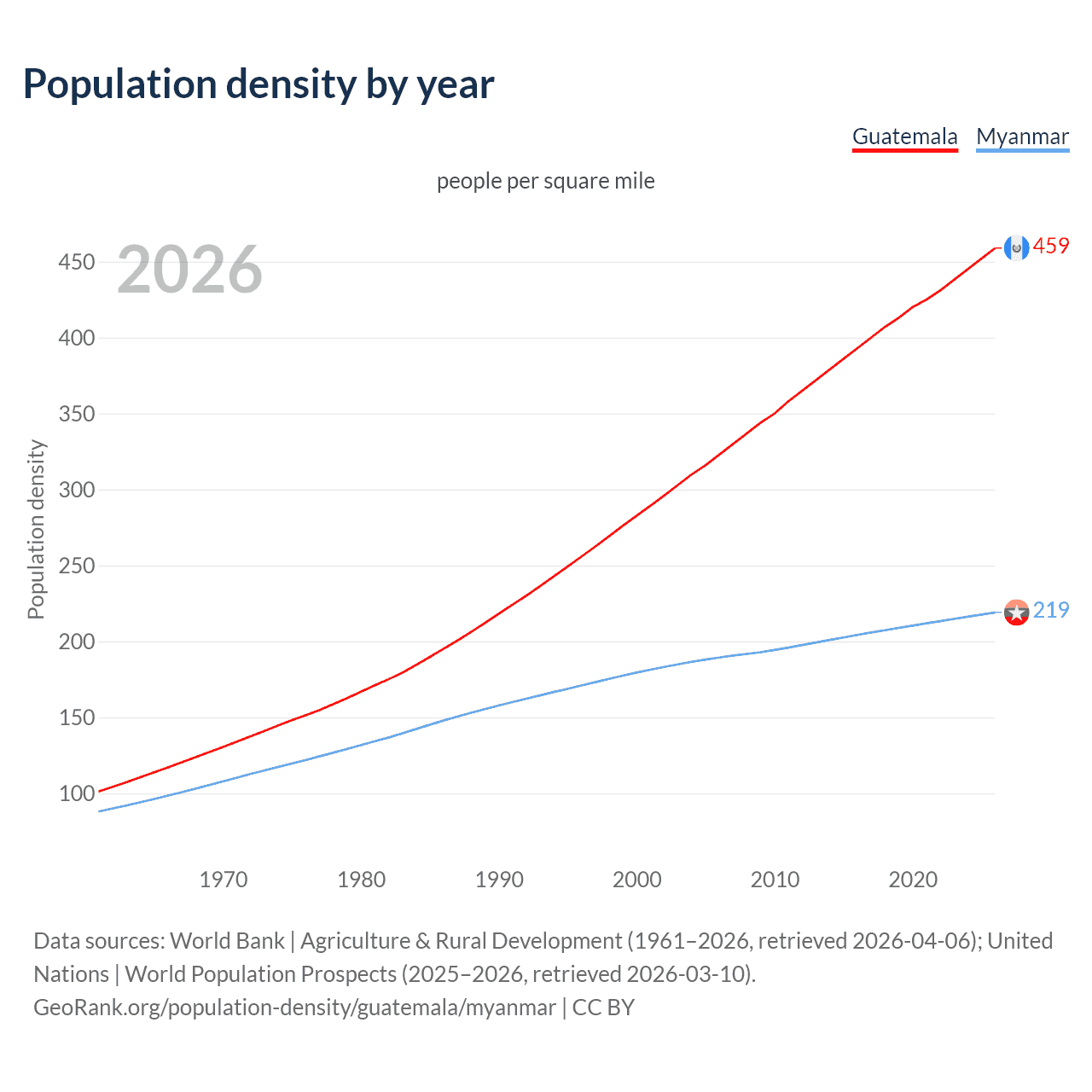 Population density by year

Guatemala Myanmar

people per square mile

2026

Population density

450
400
350
300
250
200
150
100

459
219

1970 1980 1990 2000 2010 2020

Data sources: World Bank | Agriculture & Rural Development (1961–2026, retrieved 2026-04-06); United Nations | World Population Prospects (2025–2026, retrieved 2026-03-10).
GeoRank.org/population-density/guatemala/myanmar | CC BY